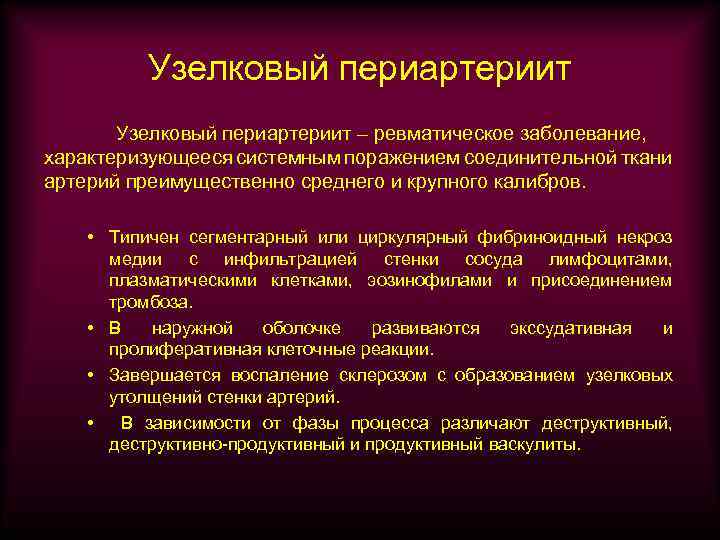 Узелковый периартериит

Узелковый периартериит – ревматическое заболевание, характеризующееся системным поражением соединительной ткани артерий преимущественно среднего и крупного калибров.

• Типичен сегментарный или циркулярный фибриноидный некроз медии с инфильтрацией стенки сосуда лимфоцитами, плазматическими клетками, эозинофилами и присоединением тромбоза.
• В наружной оболочке развиваются экссудативная и пролиферативная клеточные реакции.
• Завершается воспаление склерозом с образованием узелковых утолщений стенки артерий.
• В зависимости от фазы процесса различают деструктивный, деструктивно-продуктивный и продуктивный васкулиты.